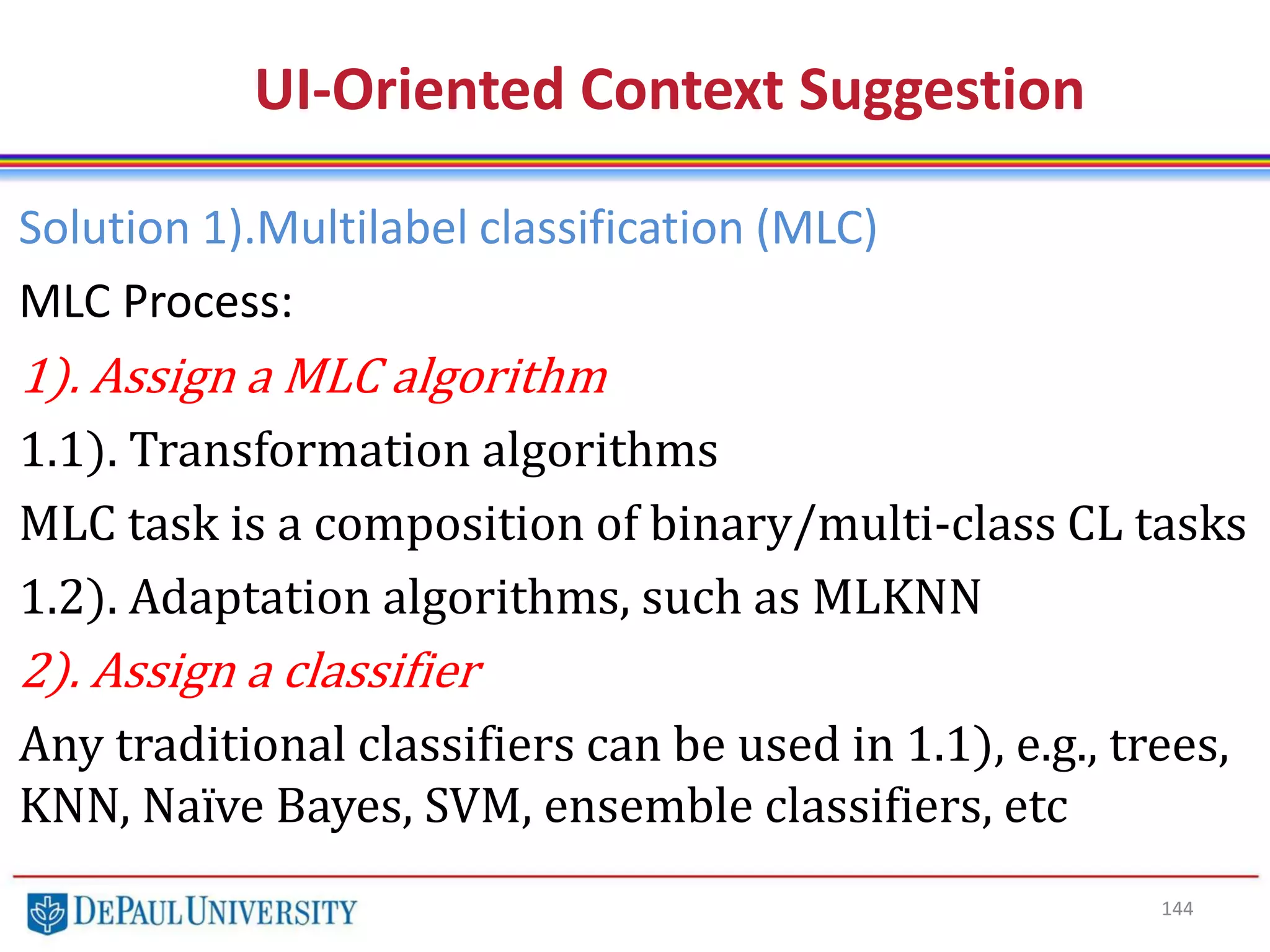 UI-Oriented Context Suggestion

Solution 1).Multilabel classification (MLC)

MLC Process:

1). Assign a MLC algorithm

1.1). Transformation algorithms

MLC task is a composition of binary/multi-class CL tasks

1.2). Adaptation algorithms, such as MLKNN

2). Assign a classifier

Any traditional classifiers can be used in 1.1), e.g., trees, KNN, Naïve Bayes, SVM, ensemble classifiers, etc

DEPAUL UNIVERSITY

144